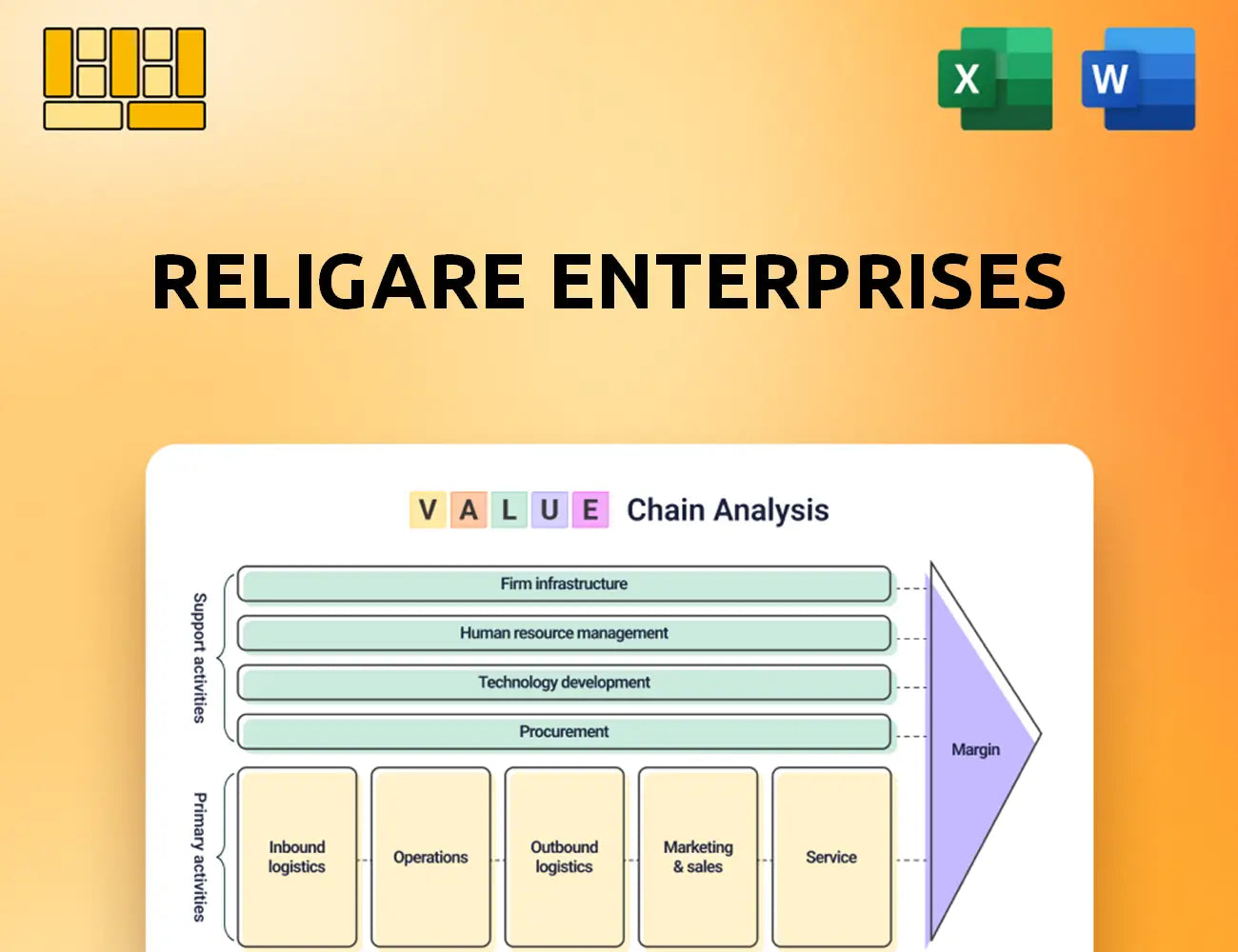 X

W

RELIGARE ENTERPRISES

V A L U E Chain Analysis

Support activities

Firm infrastructure

Human resource management

Technology development

Procurement

Primary activities

Inbound logistics

Operations

Outbound logistics

Marketing & sales

Service

Margin